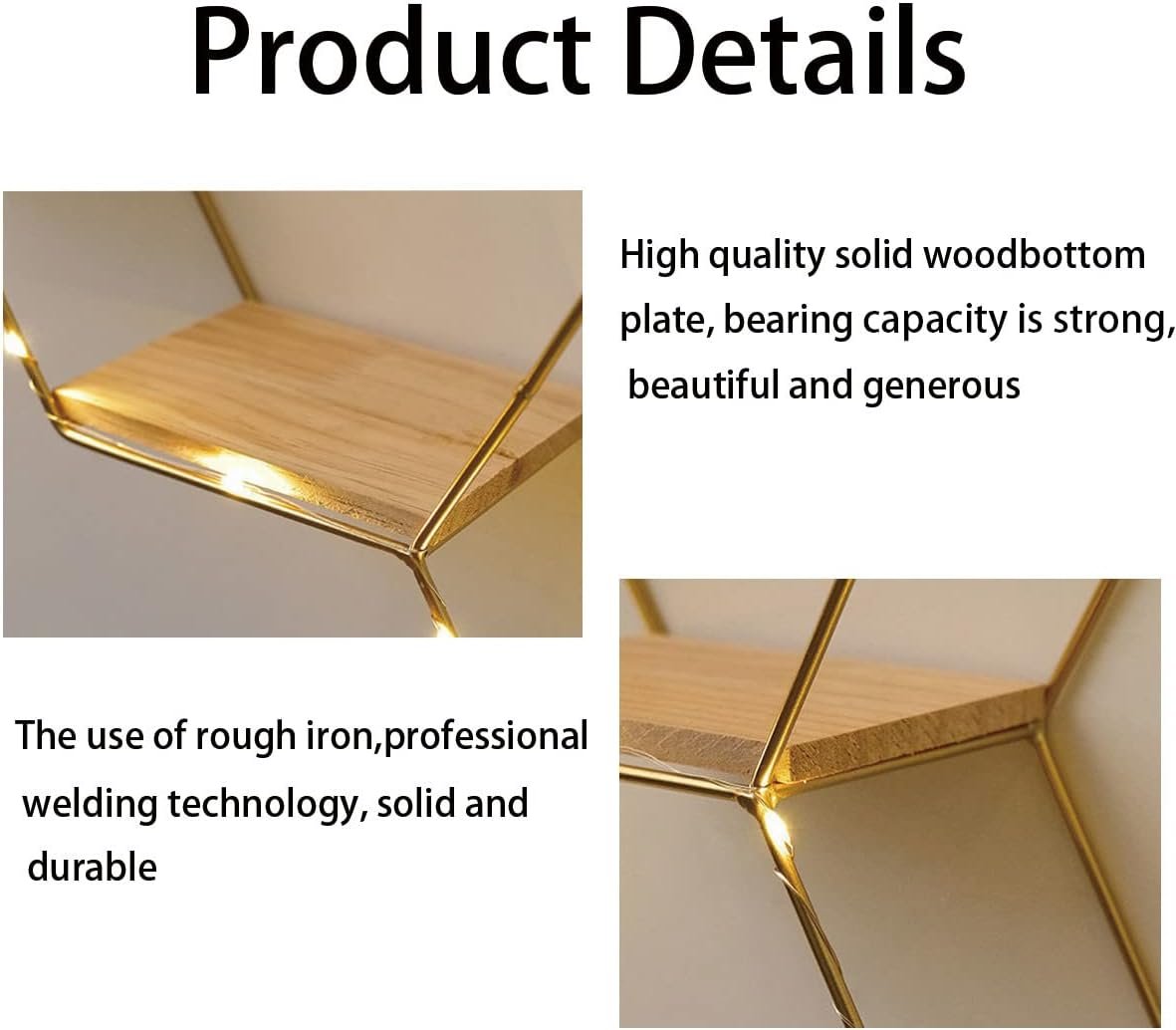 Product Details

High quality solid woodbottom plate, bearing capacity is strong, beautiful and generous

The use of rough iron,professional welding technology, solid and durable